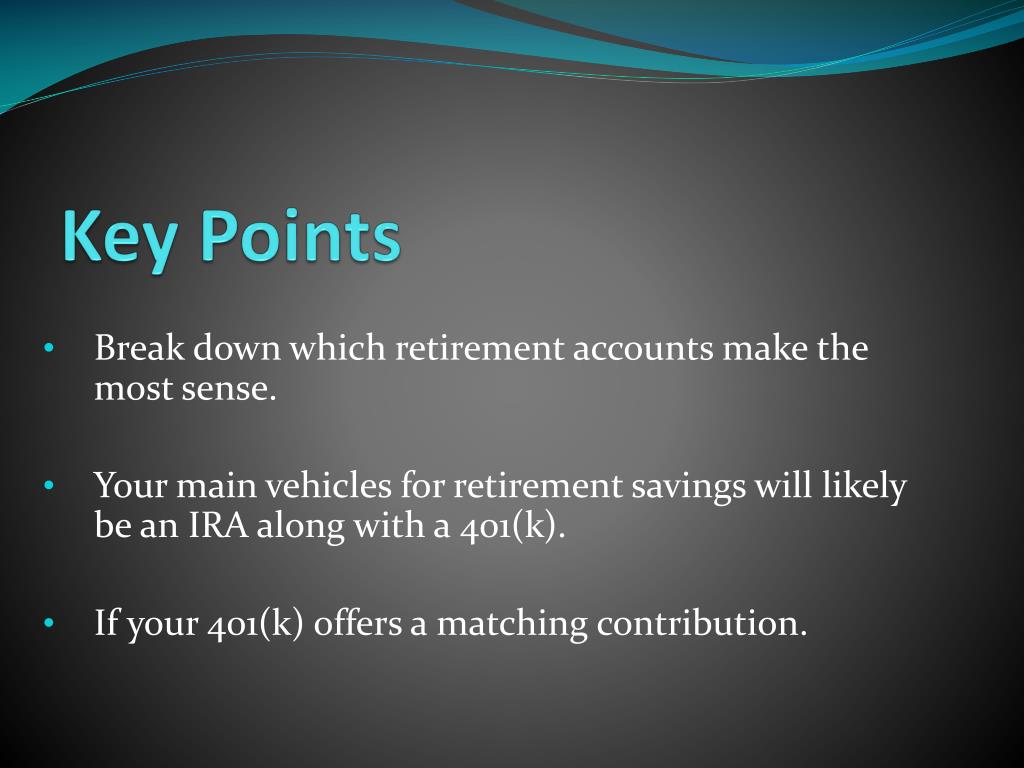 Key Points

• Break down which retirement accounts make the most sense.

• Your main vehicles for retirement savings will likely be an IRA along with a 401(k).

• If your 401(k) offers a matching contribution.